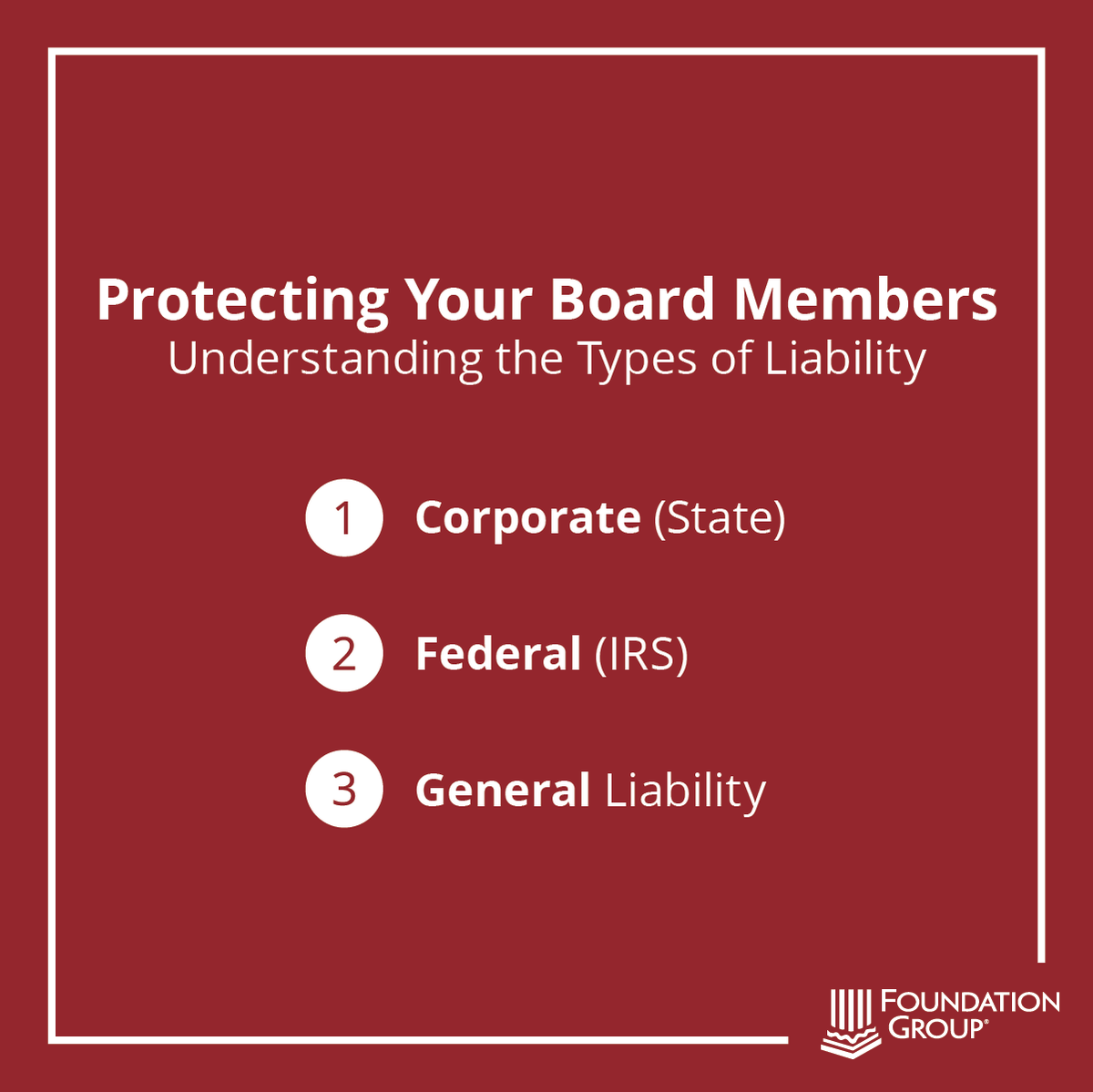 Protecting Your Board Members
Understanding the Types of Liability

1 Corporate (State)

2 Federal (IRS)

3 General Liability

FOUNDATION GROUP®